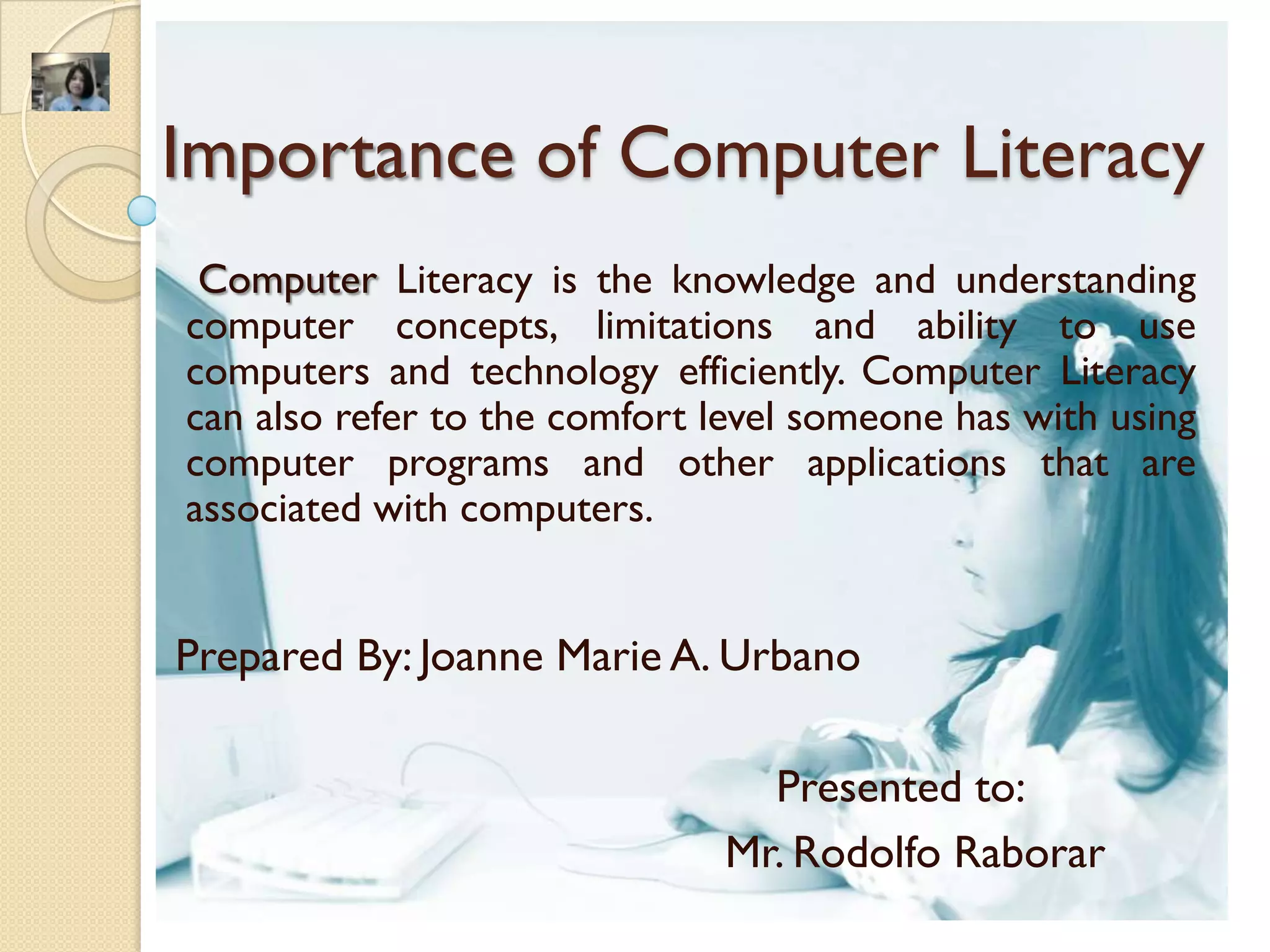 Importance of Computer Literacy

Computer Literacy is the knowledge and understanding computer concepts, limitations and ability to use computers and technology efficiently. Computer Literacy can also refer to the comfort level someone has with using computer programs and other applications that are associated with computers.

Prepared By: Joanne Marie A. Urbano

Presented to:

Mr. Rodolfo Raborar